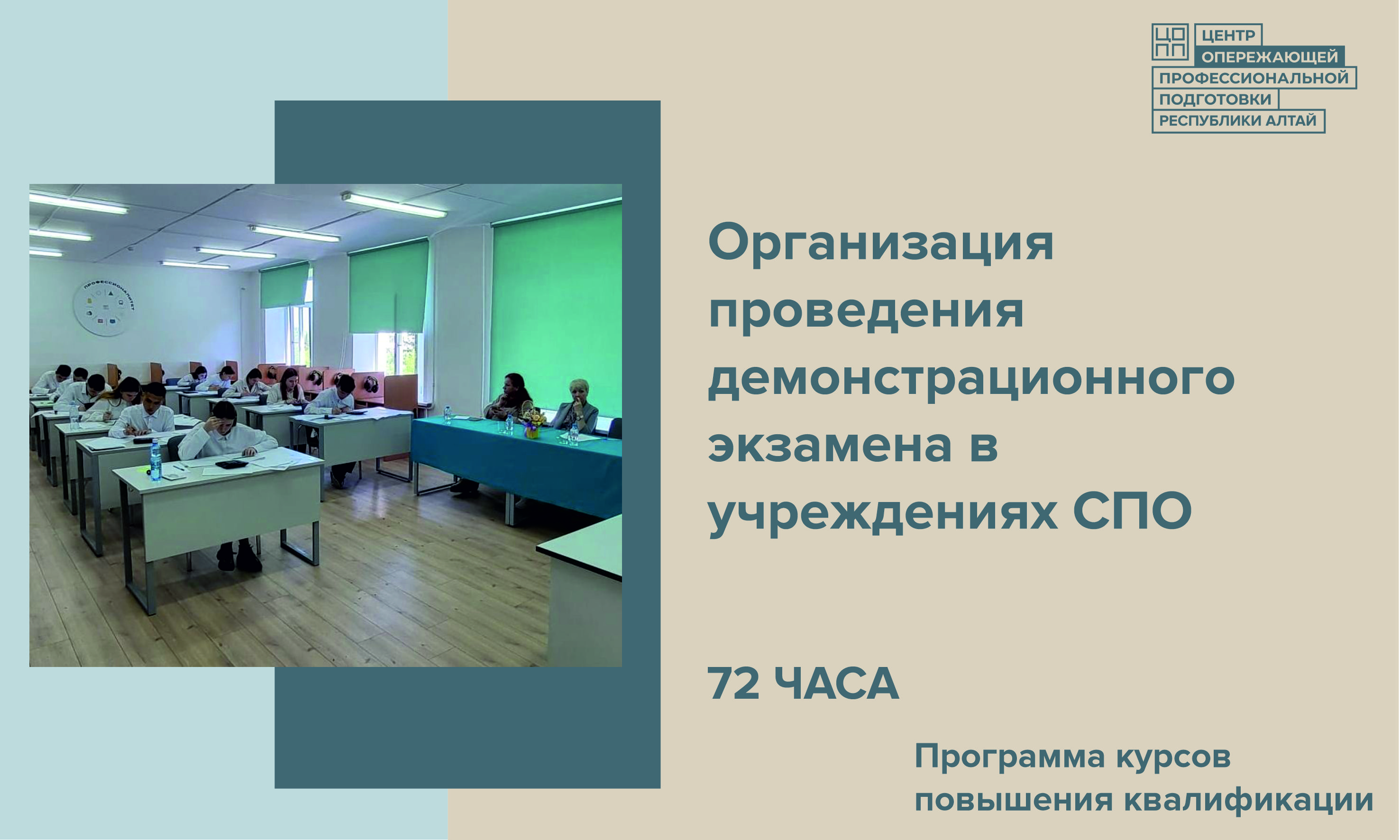 ЦО
ПП
ЦЕНТР
ОПЕРЕЖАЮЩЕЙ
ПРОФЕССИОНАЛЬНОЙ
ПОДГОТОВКИ
РЕСПУБЛИКИ АЛТАЙ

ПРОФЕССИОНАЛИТЕТ

Организация проведения демонстрационного экзамена в учреждениях СПО

72 ЧАСА

Программа курсов повышения квалификации